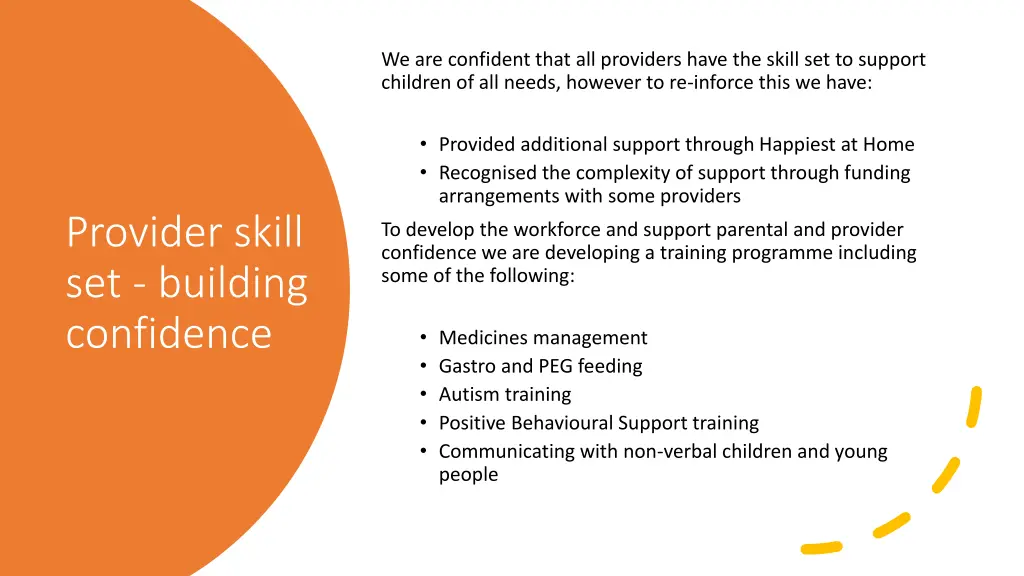 Provider skill set - building confidence

We are confident that all providers have the skill set to support children of all needs, however to re-inforce this we have:

• Provided additional support through Happiest at Home
• Recognised the complexity of support through funding arrangements with some providers

To develop the workforce and support parental and provider confidence we are developing a training programme including some of the following:

• Medicines management
• Gastro and PEG feeding
• Autism training
• Positive Behavioural Support training
• Communicating with non-verbal children and young people